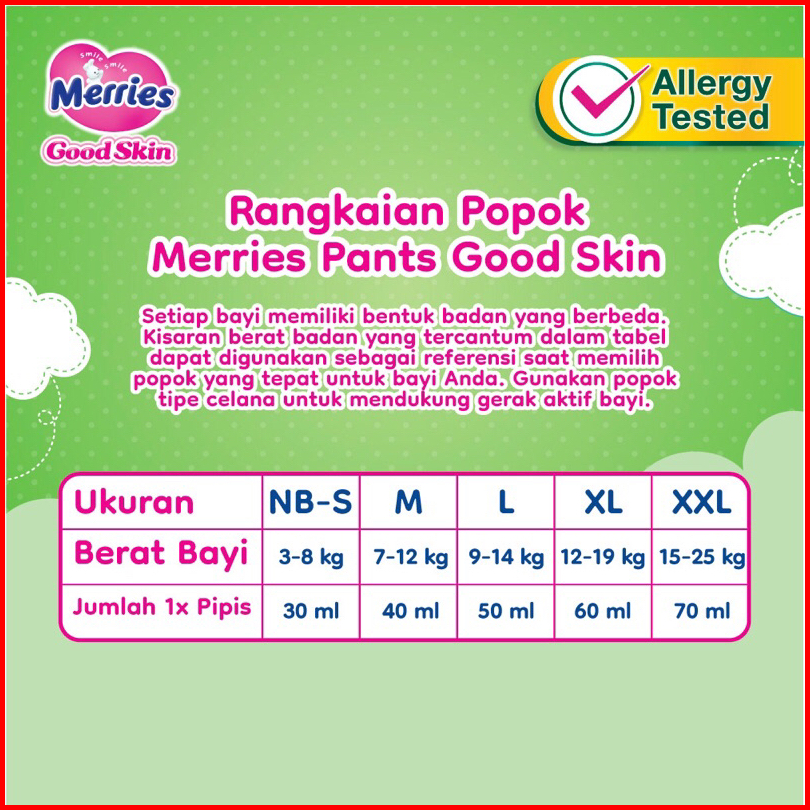 Smile Smile
Merries
Good Skin

Allergy Tested

Rangkaian Popok Merries Pants Good Skin

Setiap bayi memiliki bentuk badan yang berbeda. Kisaran berat badan yang tercantum dalam tabel dapat digunakan sebagai referensi saat memilih popok yang tepat untuk bayi Anda. Gunakan popok tipe celana untuk mendukung gerak aktif bayi.

| Ukuran | NB-S | M | L | XL | XXL |
|---|---|---|---|---|---|
| Berat Bayi | 3-8 kg | 7-12 kg | 9-14 kg | 12-19 kg | 15-25 kg |
| Jumlah 1x Pipis | 30 ml | 40 ml | 50 ml | 60 ml | 70 ml |